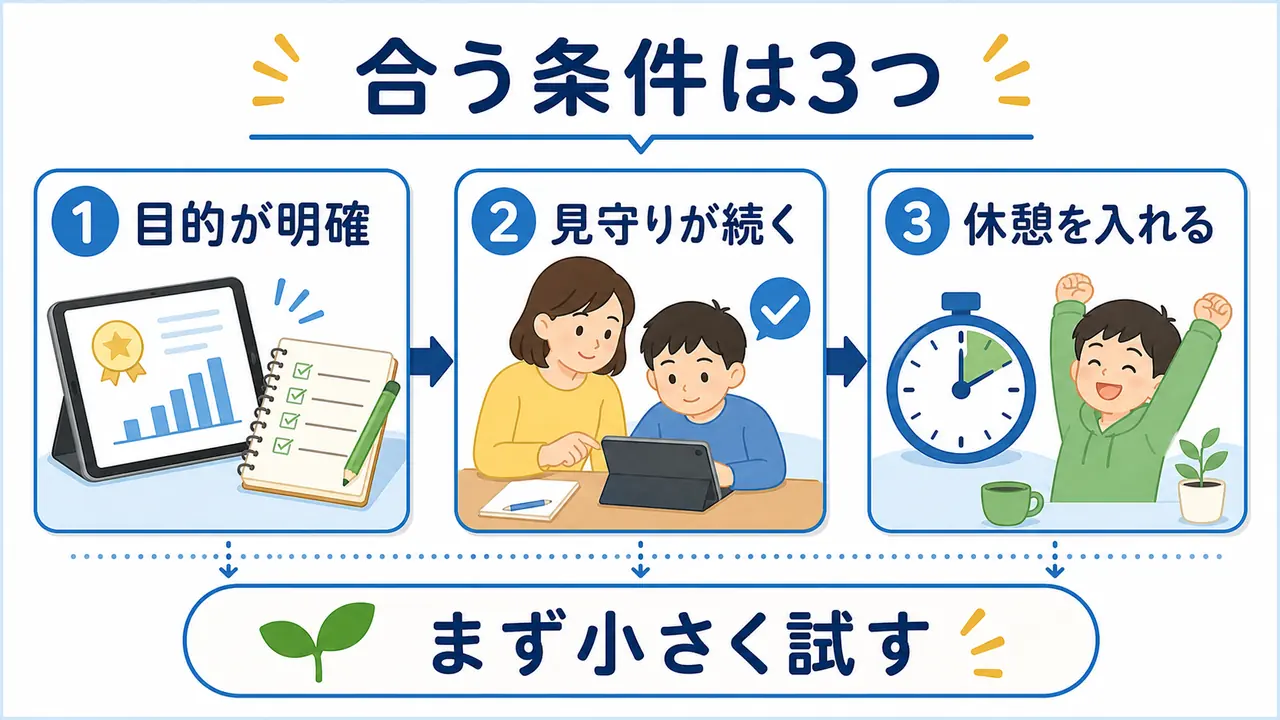 合う条件は3つ

1 目的が明確

2 見守りが続く

3 休憩を入れる

まず小さく試す